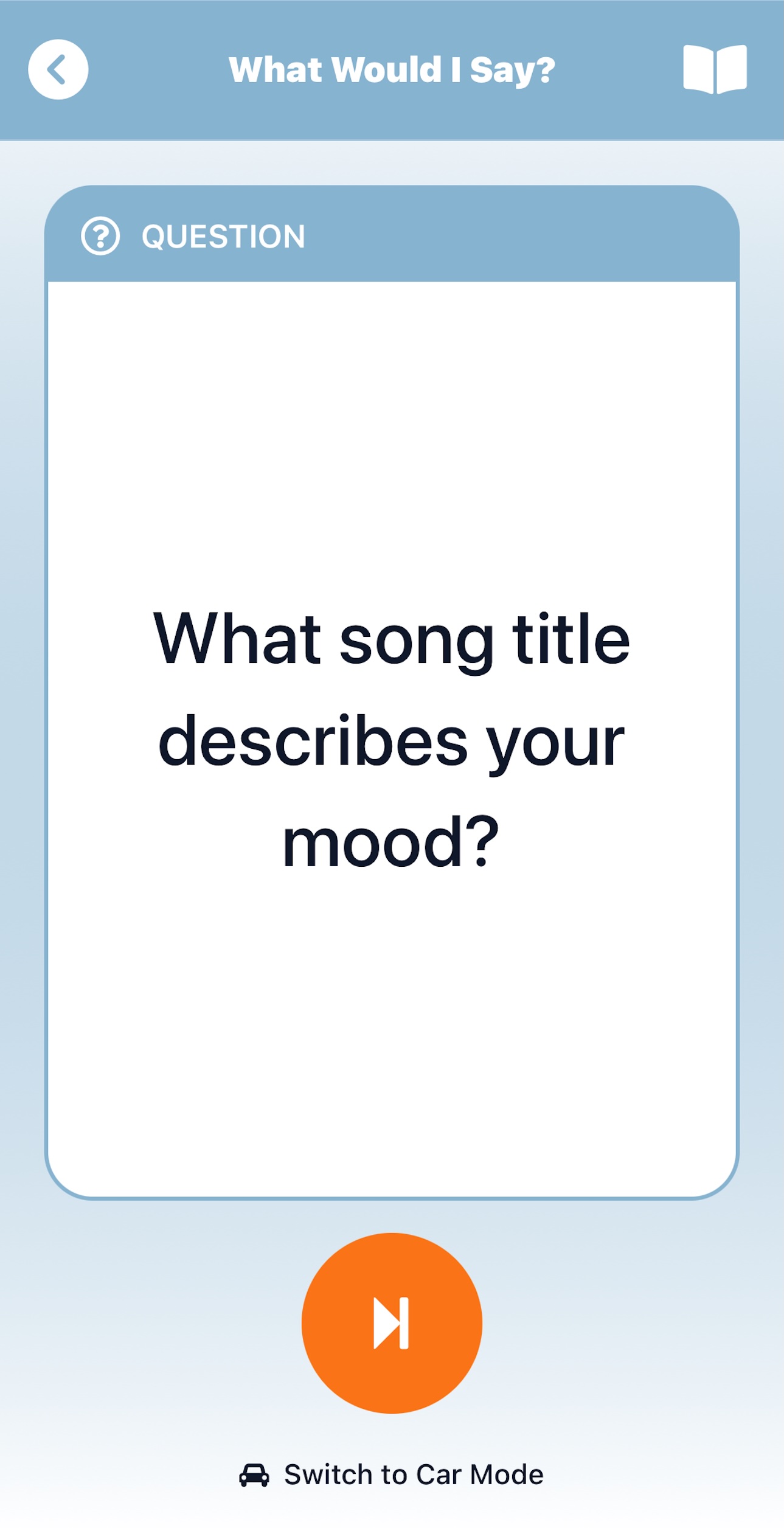 What Would I Say?

QUESTION

What song title describes your mood?

Switch to Car Mode